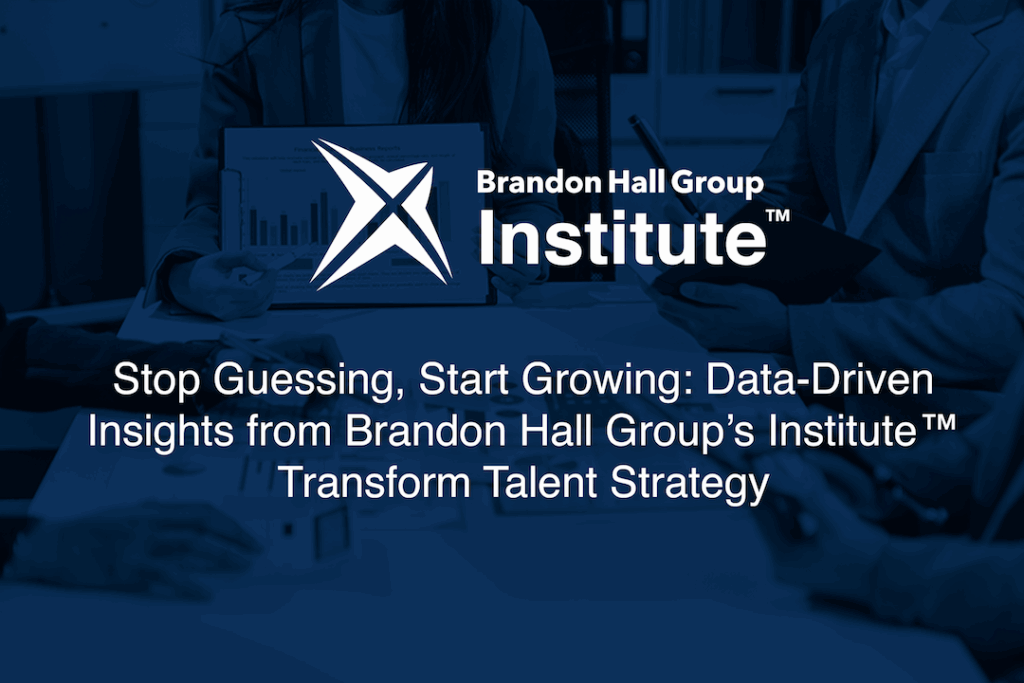 Brandon Hall Group
Institute™

Stop Guessing, Start Growing: Data-Driven Insights from Brandon Hall Group's Institute™ Transform Talent Strategy